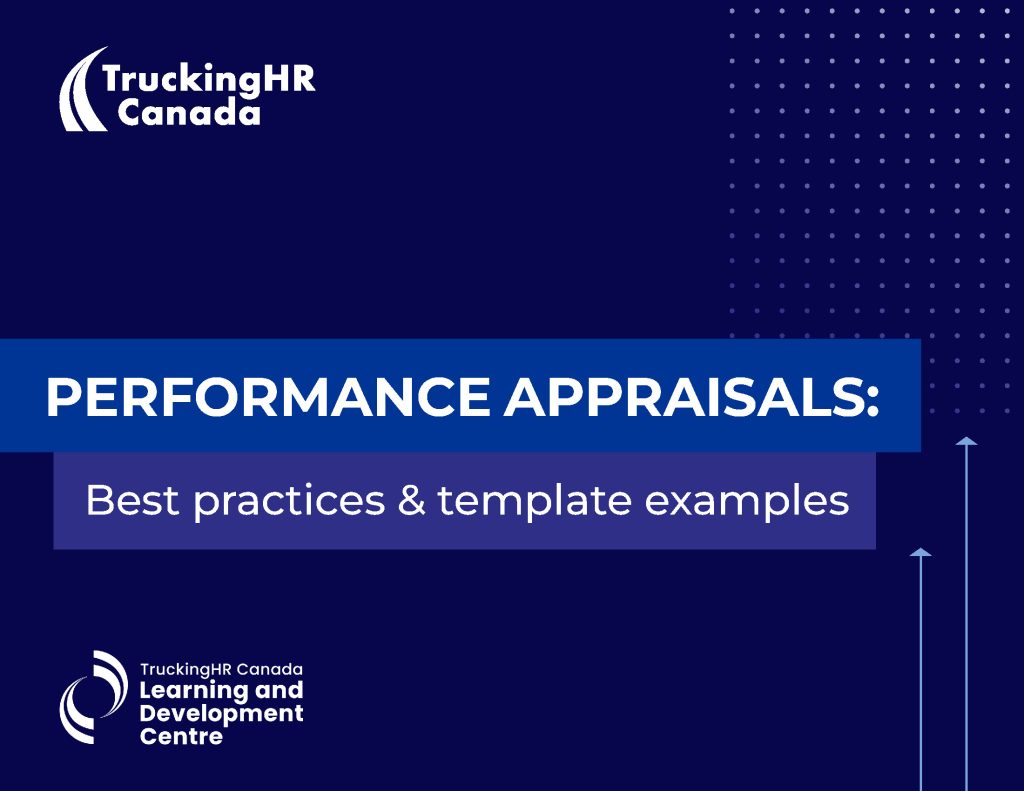 TruckingHR Canada

PERFORMANCE APPRAISALS:

Best practices & template examples

TruckingHR Canada
Learning and Development Centre